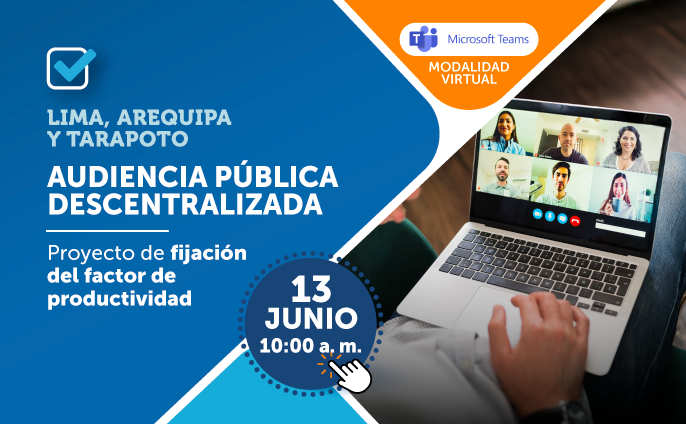 Microsoft Teams

MODALIDAD VIRTUAL

LIMA, AREQUIPA Y TARAPOTO

AUDIENCIA PÚBLICA DESCENTRALIZADA

Proyecto de fijación del factor de productividad

13 JUNIO 10:00 a. m.